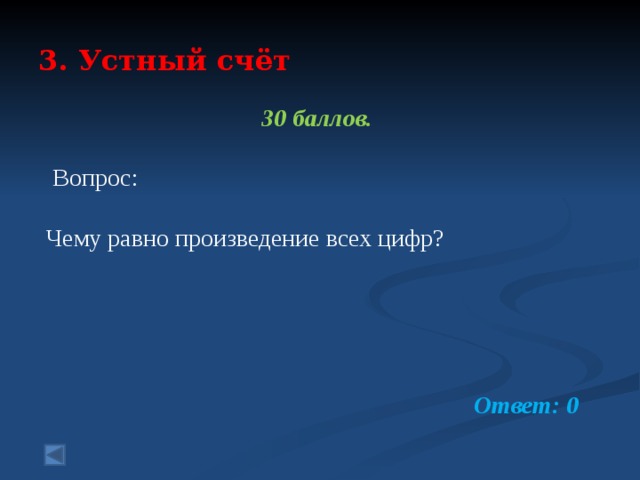 3. Устный счёт

30 баллов.

Вопрос:

Чему равно произведение всех цифр?

Ответ: 0